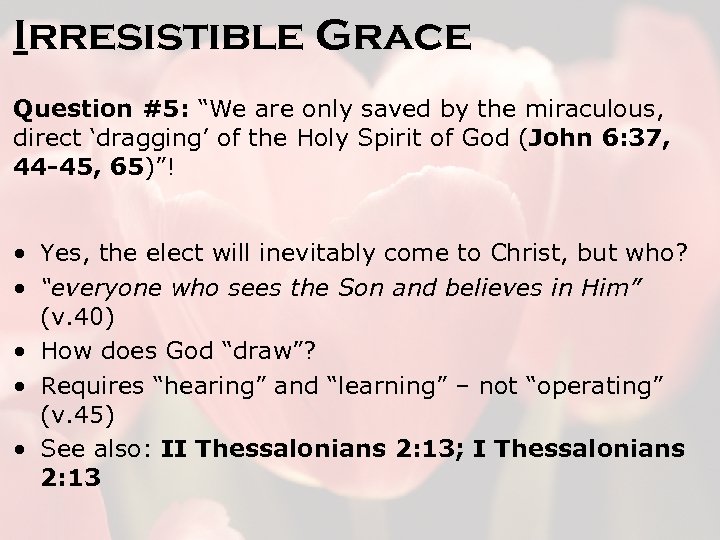 IRRESISTIBLE GRACE

Question #5: “We are only saved by the miraculous, direct ‘dragging’ of the Holy Spirit of God (John 6:37, 44-45, 65)”!

• Yes, the elect will inevitably come to Christ, but who?
• “everyone who sees the Son and believes in Him” (v.40)
• How does God “draw”?
• Requires “hearing” and “learning” – not “operating” (v.45)
• See also: II Thessalonians 2:13; I Thessalonians 2:13